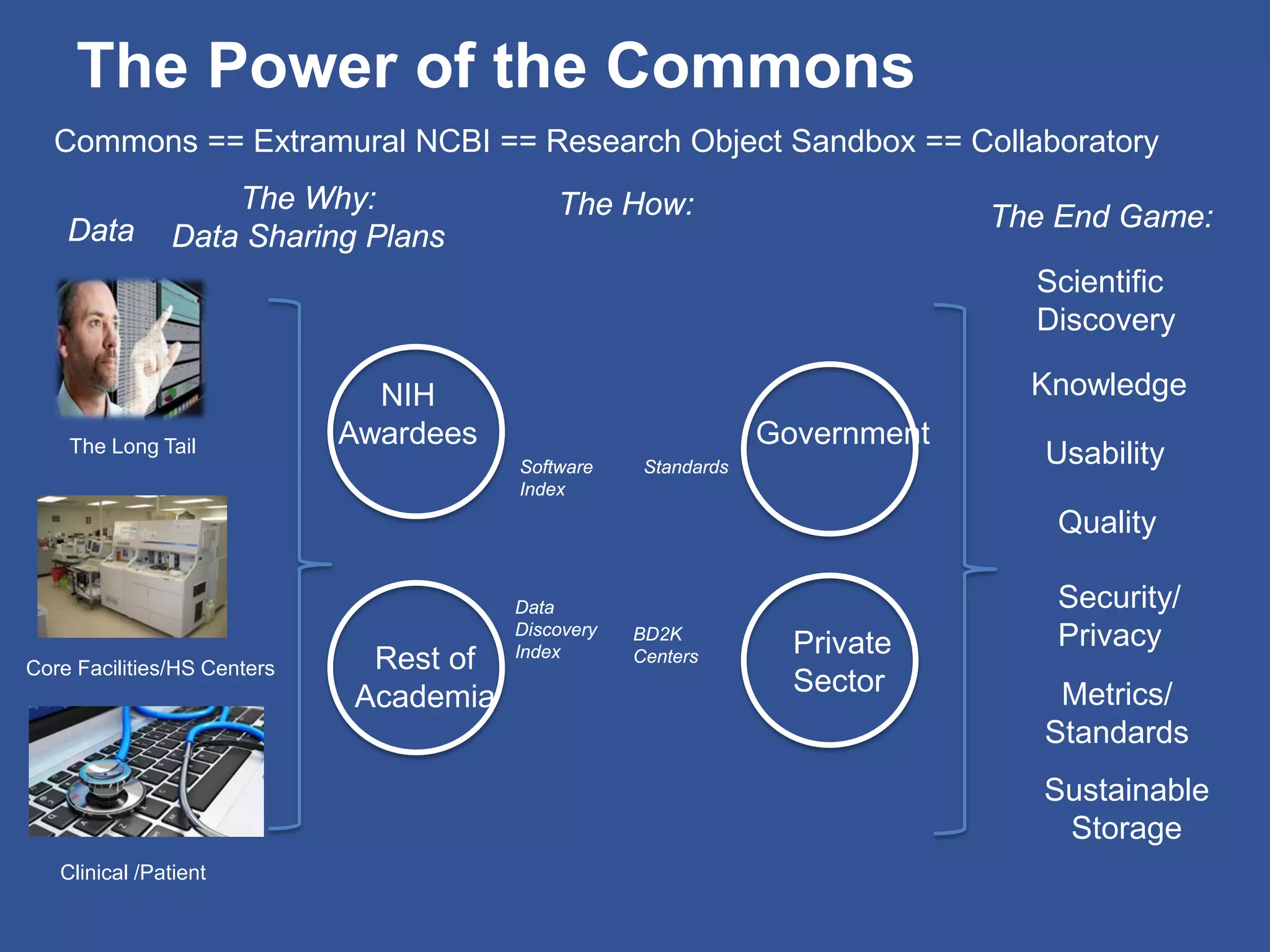 The Power of the Commons

Commons == Extramural NCBI == Research Object Sandbox == Collaboratory

Data

The Why:
Data Sharing Plans

The How:

The End Game:

The Long Tail

Core Facilities/HS Centers

Clinical /Patient

NIH Awardees

Rest of Academia

Software Index

Standards

Data Discovery Index

BD2K Centers

Government

Private Sector

Scientific Discovery

Knowledge

Usability

Quality

Security/ Privacy

Metrics/ Standards

Sustainable Storage